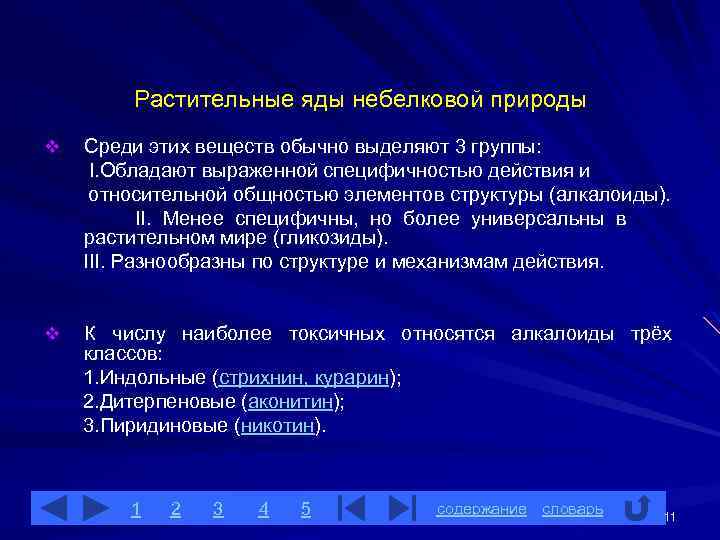 Растительные яды небелковой природы

Среди этих веществ обычно выделяют 3 группы:
I.Обладают выраженной специфичностью действия и относительной общностью элементов структуры (алкалоиды).
II. Менее специфичны, но более универсальны в растительном мире (гликозиды).
III. Разнообразны по структуре и механизмам действия.

К числу наиболее токсичных относятся алкалоиды трёх классов:
1.Индольные (стрихнин, курарин);
2.Дитерпеновые (аконитин);
3.Пиридиновые (никотин).

1 2 3 4 5 содержание словарь

11